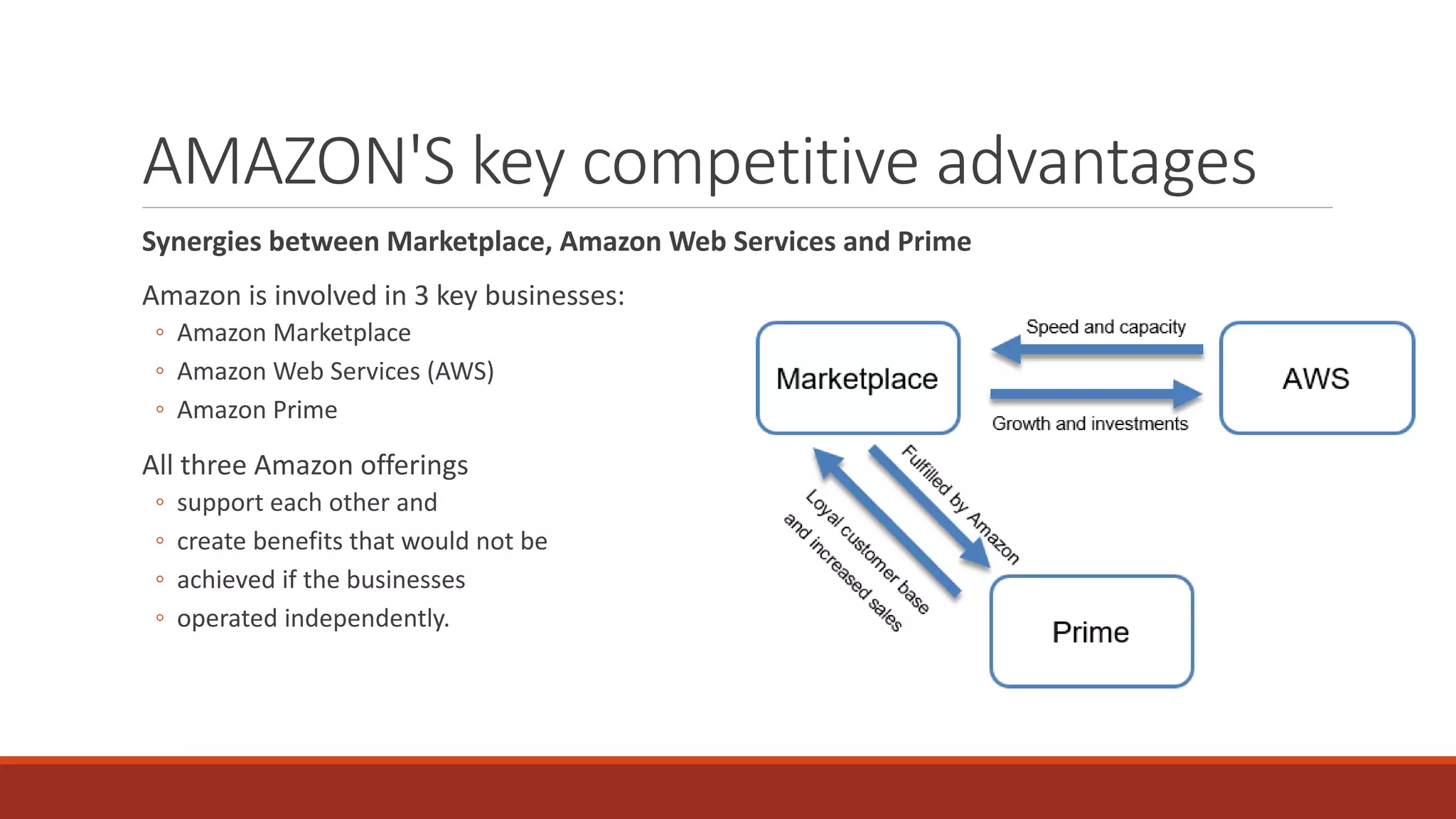 AMAZON'S key competitive advantages

Synergies between Marketplace, Amazon Web Services and Prime

Amazon is involved in 3 key businesses:
◦ Amazon Marketplace
◦ Amazon Web Services (AWS)
◦ Amazon Prime

All three Amazon offerings
◦ support each other and
◦ create benefits that would not be
◦ achieved if the businesses
◦ operated independently.

Marketplace

Speed and capacity

Growth and investments

AWS

Fulfilled by Amazon

Loyal customer base and increased sales

Prime